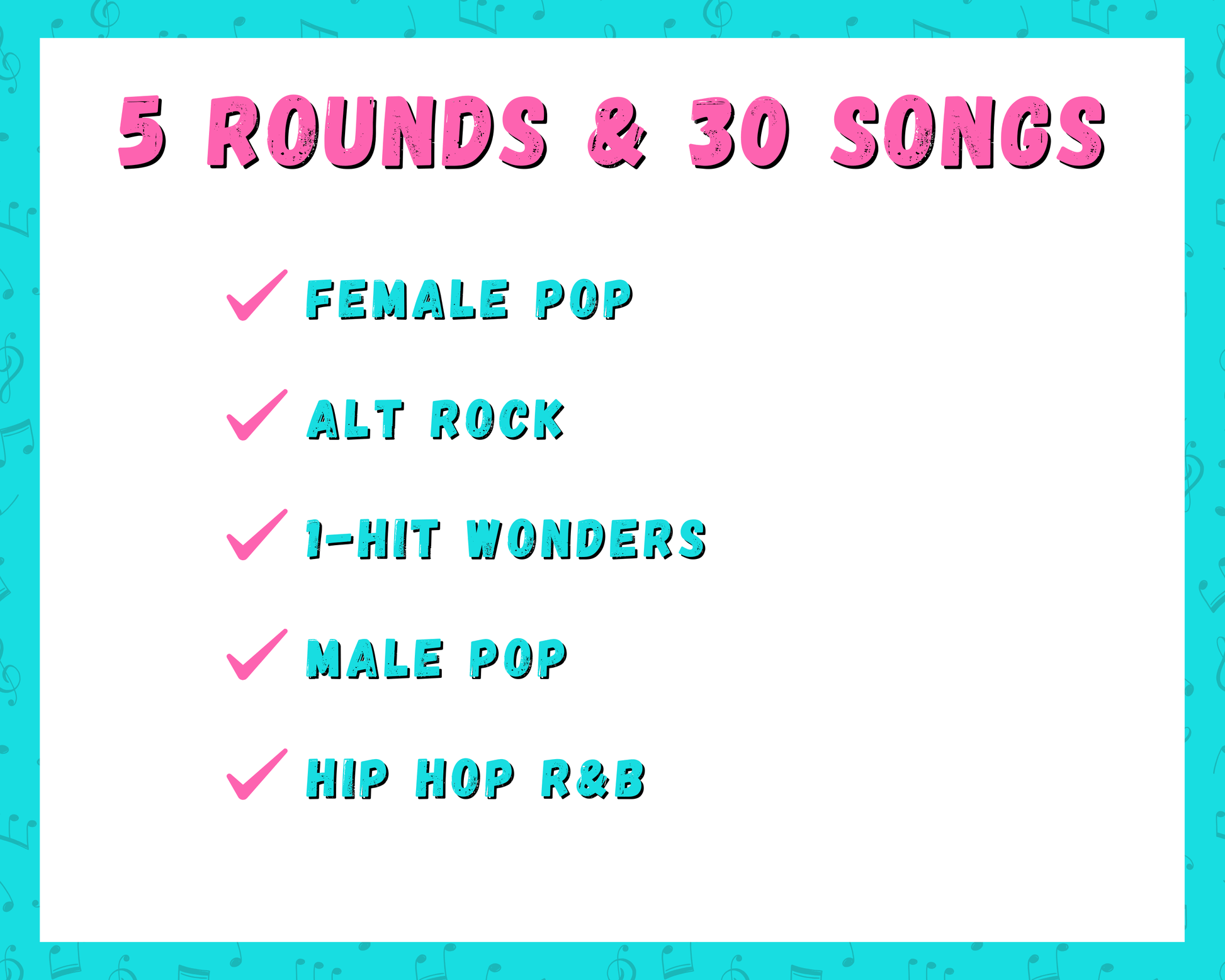 5 ROUNDS & 30 SONGS

FEMALE POP

ALT ROCK

1-HIT WONDERS

MALE POP

HIP HOP R&B